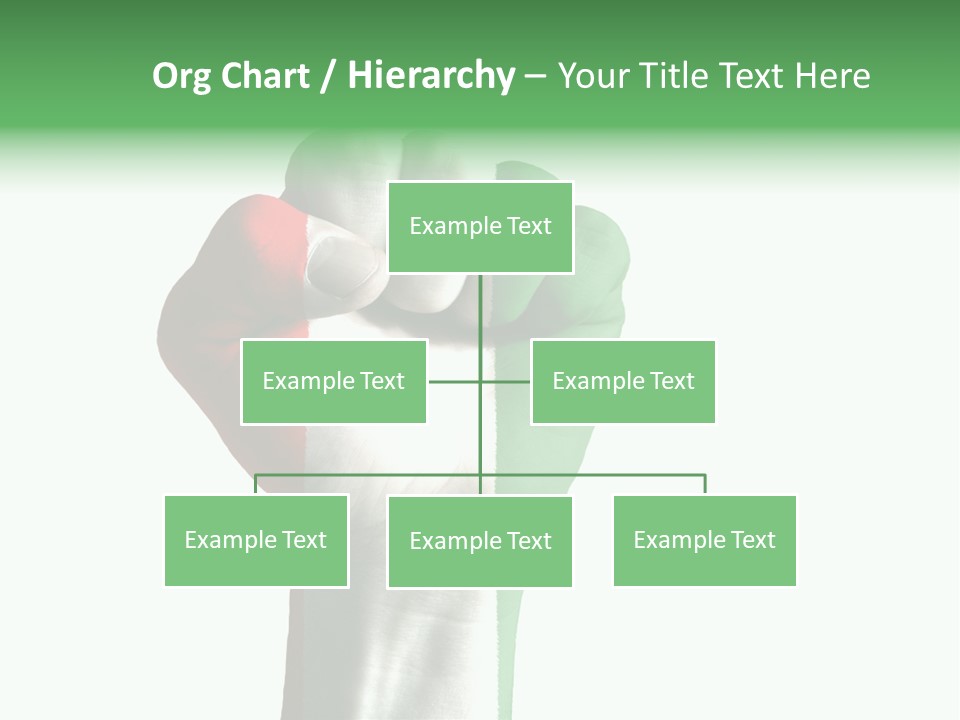 Org Chart / Hierarchy – Your Title Text Here

Example Text

Example Text

Example Text

Example Text

Example Text

Example Text